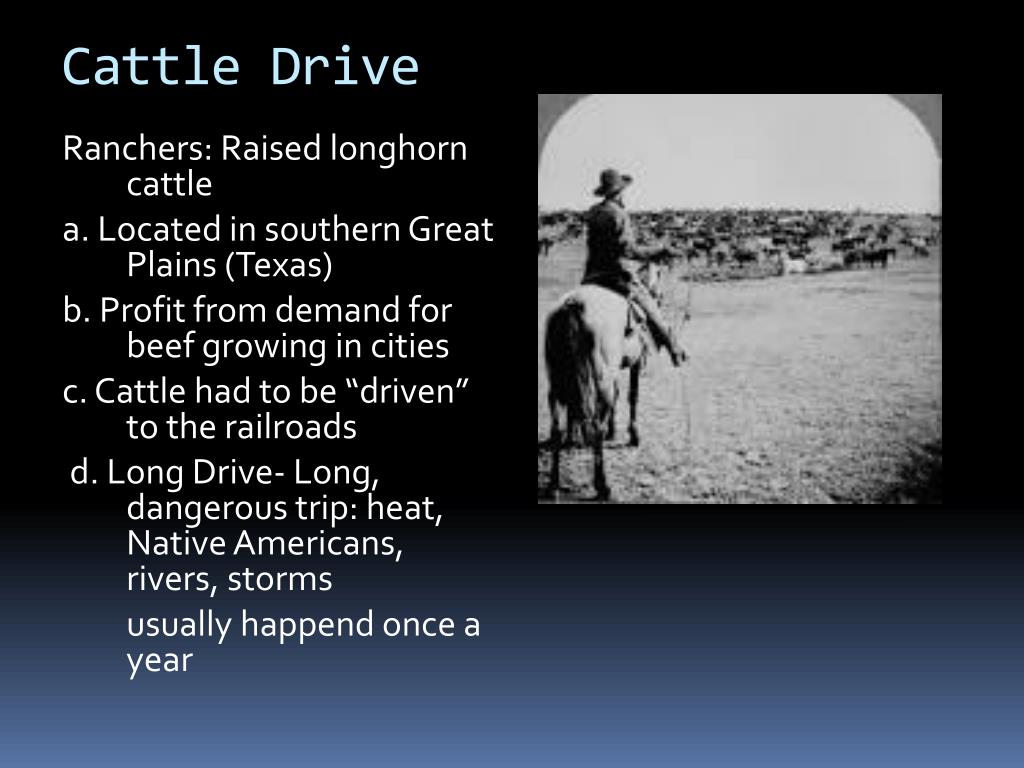 Cattle Drive

Ranchers: Raised longhorn cattle

a. Located in southern Great Plains (Texas)

b. Profit from demand for beef growing in cities

c. Cattle had to be “driven” to the railroads

d. Long Drive- Long, dangerous trip: heat, Native Americans, rivers, storms

usually happend once a year